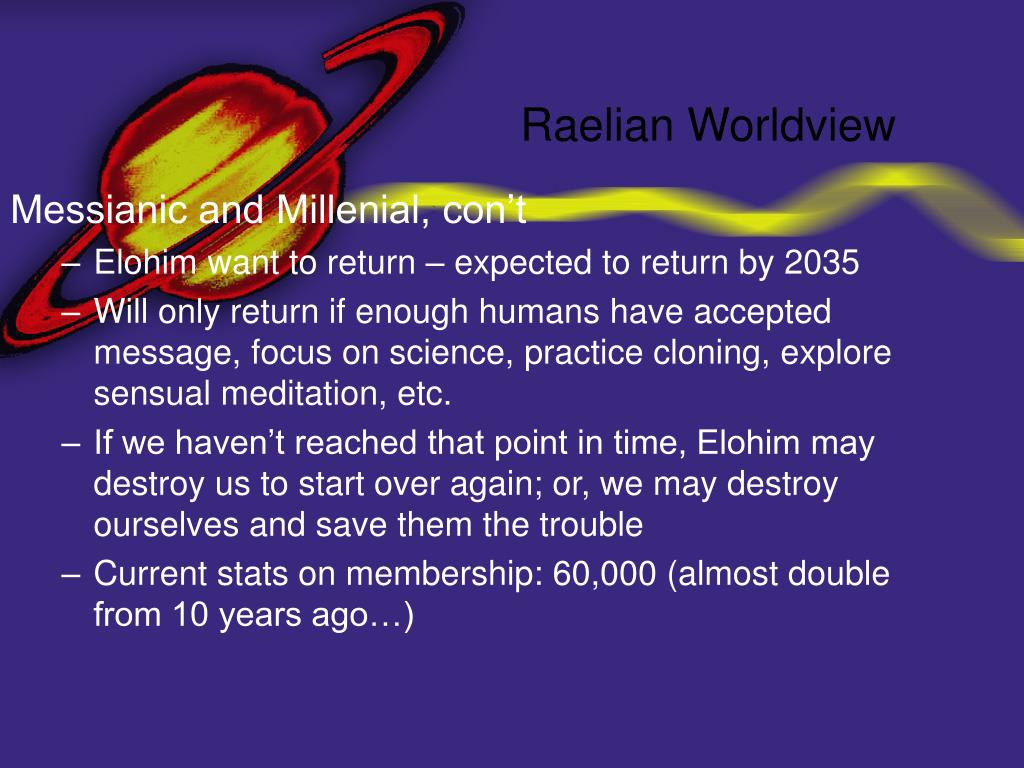 Raelian Worldview

Messianic and Millenial, con’t

– Elohim want to return – expected to return by 2035
– Will only return if enough humans have accepted message, focus on science, practice cloning, explore sensual meditation, etc.
– If we haven’t reached that point in time, Elohim may destroy us to start over again; or, we may destroy ourselves and save them the trouble
– Current stats on membership: 60,000 (almost double from 10 years ago…)